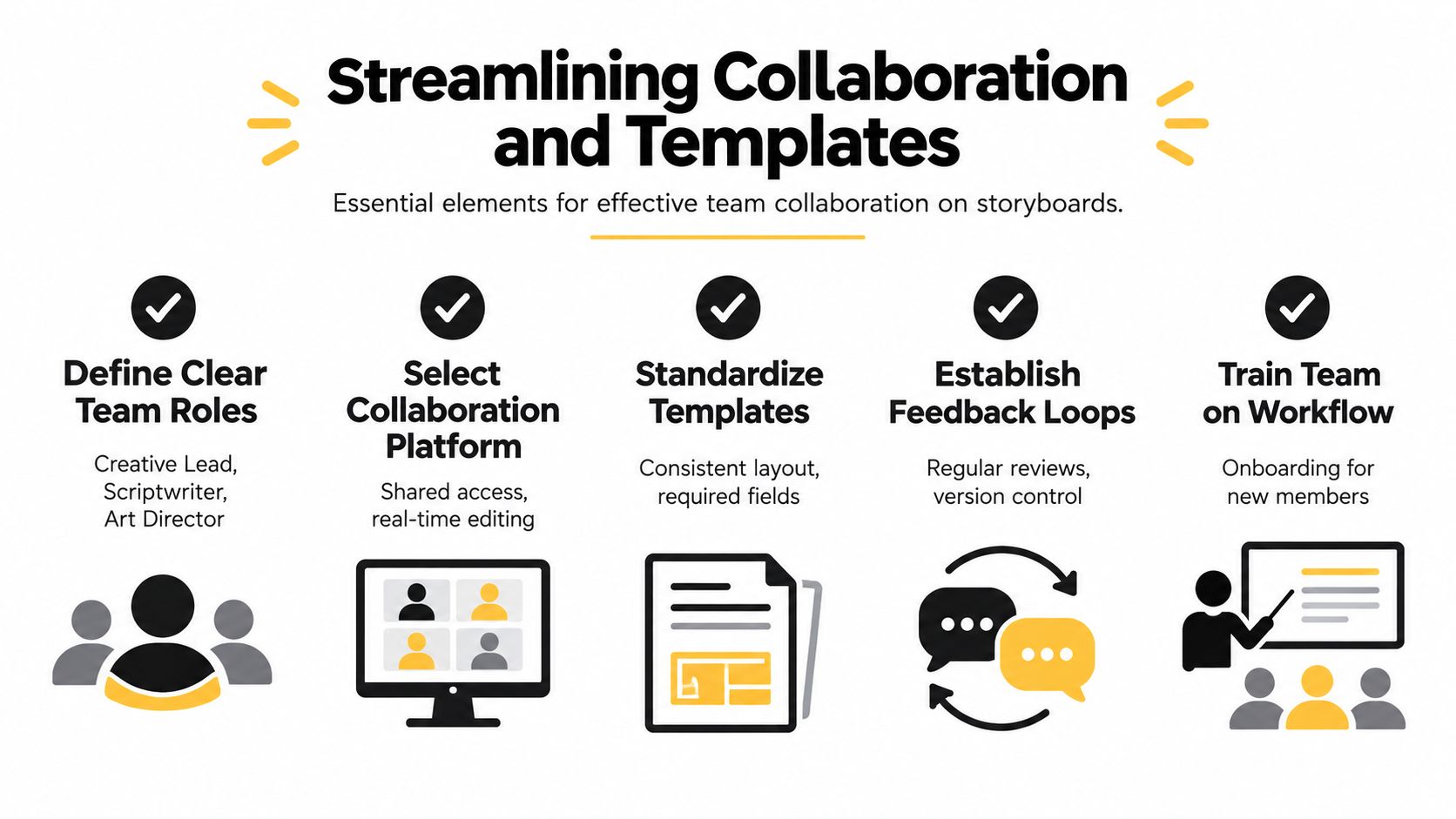 Streamlining Collaboration and Templates

Essential elements for effective team collaboration on storyboards.

Define Clear Team Roles

Creative Lead, Scriptwriter, Art Director

Select Collaboration Platform

Shared access, real-time editing

Standardize Templates

Consistent layout, required fields

Establish Feedback Loops

Regular reviews, version control

Train Team on Workflow

Onboarding for new members